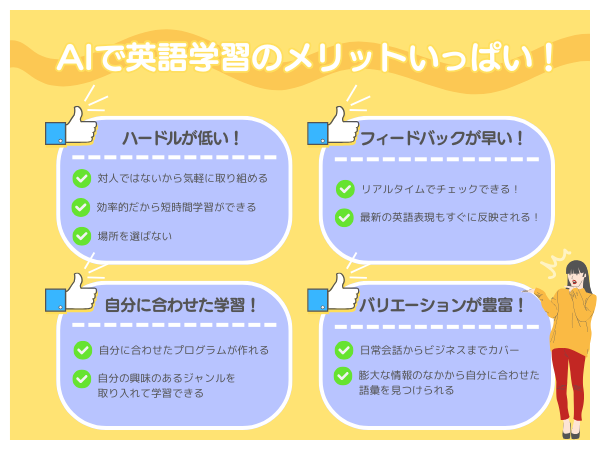 AIで英語学習のメリットいっぱい！

ハードルが低い！

対人ではないから気軽に取り組める

効率的だから短時間学習ができる

場所を選ばない

フィードバックが早い！

リアルタイムでチェックできる！

最新の英語表現もすぐに反映される！

自分に合わせた学習！

自分に合わせたプログラムが作れる

自分の興味のあるジャンルを取り入れて学習できる

バリエーションが豊富！

日常会話からビジネスまでカバー

膨大な情報のなかから自分に合わせた語彙を見つけられる